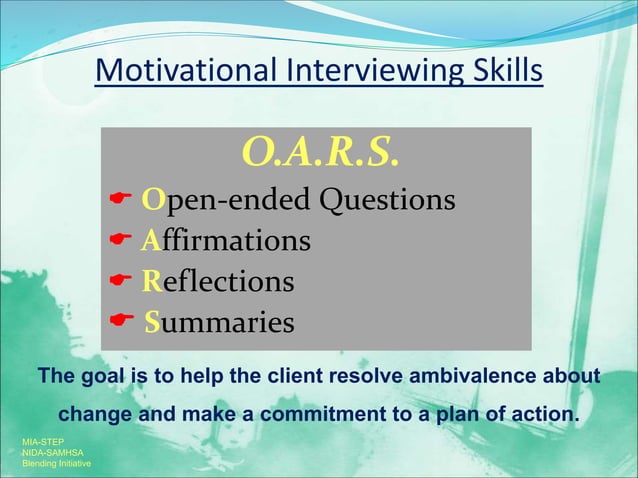 Motivational Interviewing Skills

O.A.R.S.

Open-ended Questions
Affirmations
Reflections
Summaries

The goal is to help the client resolve ambivalence about change and make a commitment to a plan of action.

MIA-STEP
NIDA-SAMHSA
Blending Initiative